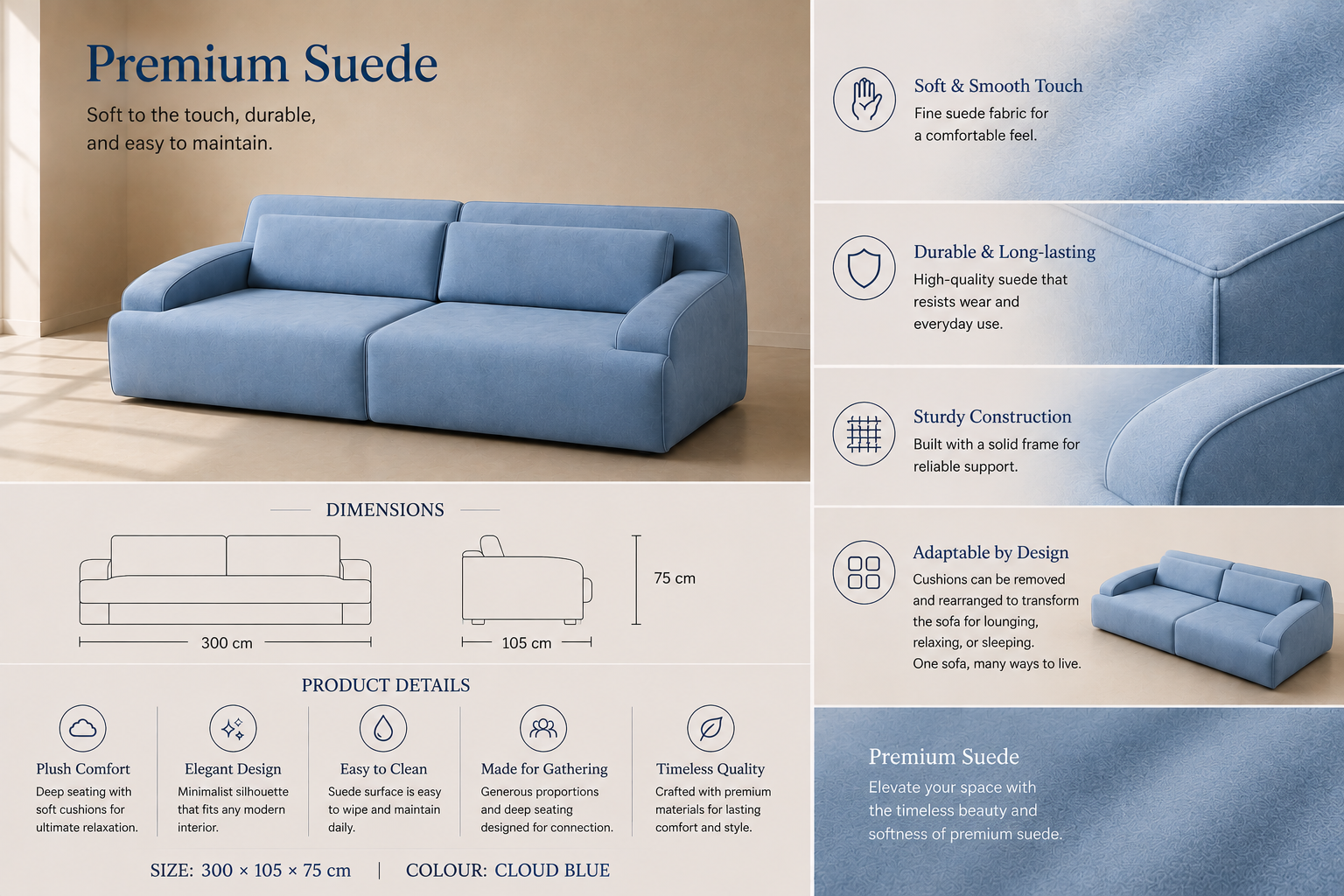 Premium Suede

Soft to the touch, durable, and easy to maintain.

DIMENSIONS

300 cm

105 cm

75 cm

PRODUCT DETAILS

Plush Comfort
Deep seating with soft cushions for ultimate relaxation.

Elegant Design
Minimalist silhouette that fits any modern interior.

Easy to Clean
Suede surface is easy to wipe and maintain daily.

Made for Gathering
Generous proportions and deep seating designed for connection.

Timeless Quality
Crafted with premium materials for lasting comfort and style.

SIZE: 300 × 105 × 75 cm | COLOUR: CLOUD BLUE

Soft & Smooth Touch
Fine suede fabric for a comfortable feel.

Durable & Long-lasting
High-quality suede that resists wear and everyday use.

Sturdy Construction
Built with a solid frame for reliable support.

Adaptable by Design
Cushions can be removed and rearranged to transform the sofa for lounging, relaxing, or sleeping.
One sofa, many ways to live.

Premium Suede
Elevate your space with the timeless beauty and softness of premium suede.